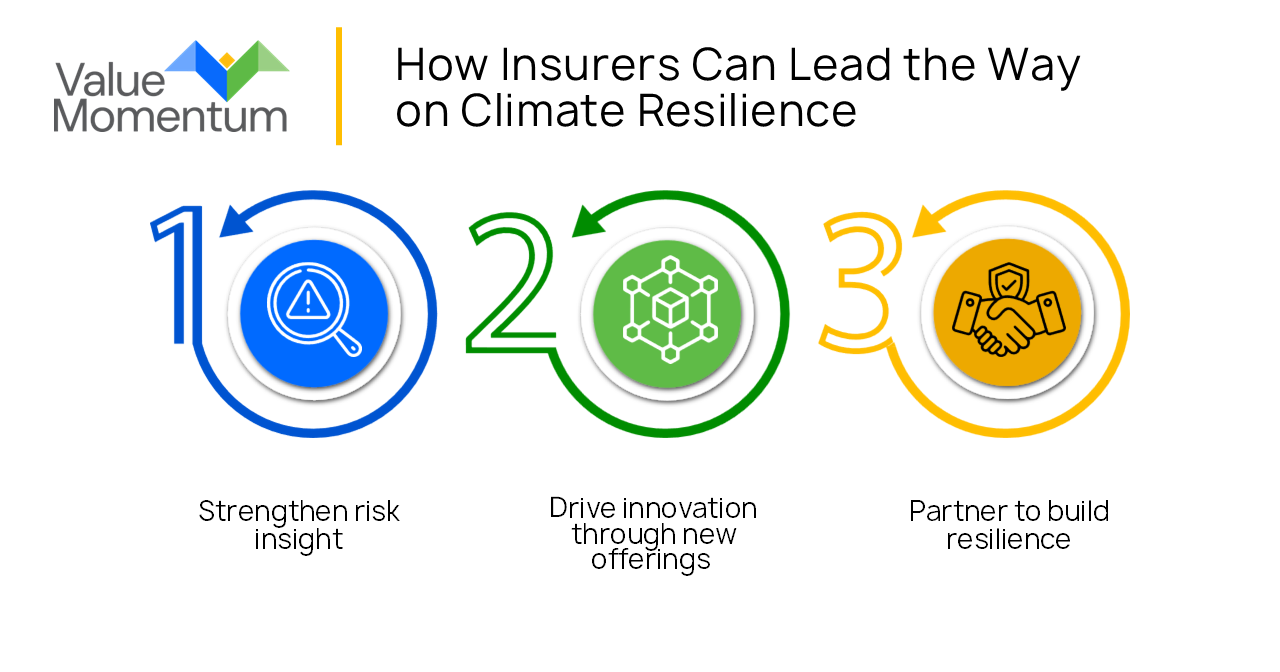 Value Momentum

How Insurers Can Lead the Way on Climate Resilience

1

Strengthen risk insight

2

Drive innovation through new offerings

3

Partner to build resilience